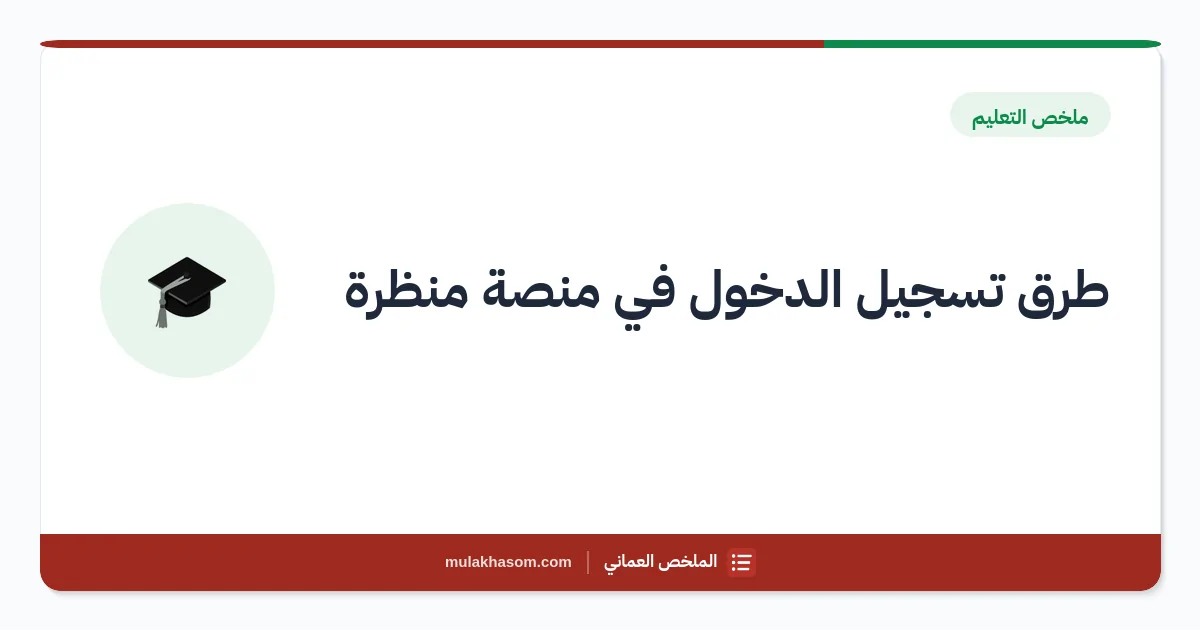 ملخص التعليم

طرق تسجيل الدخول في منصة منظرة

الملخص العماني | mulakhasom.com